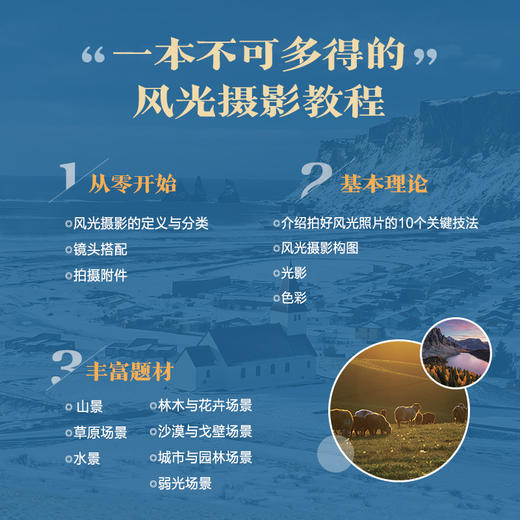 “一本不可多得的”
风光摄影教程

1 从零开始
风光摄影的定义与分类
镜头搭配
拍摄附件

2 基本理论
介绍拍好风光照片的10个关键技法
风光摄影构图
光影
色彩

3 丰富题材
山景
草原场景
水景
林木与花卉场景
沙漠与戈壁场景
城市与园林场景
弱光场景